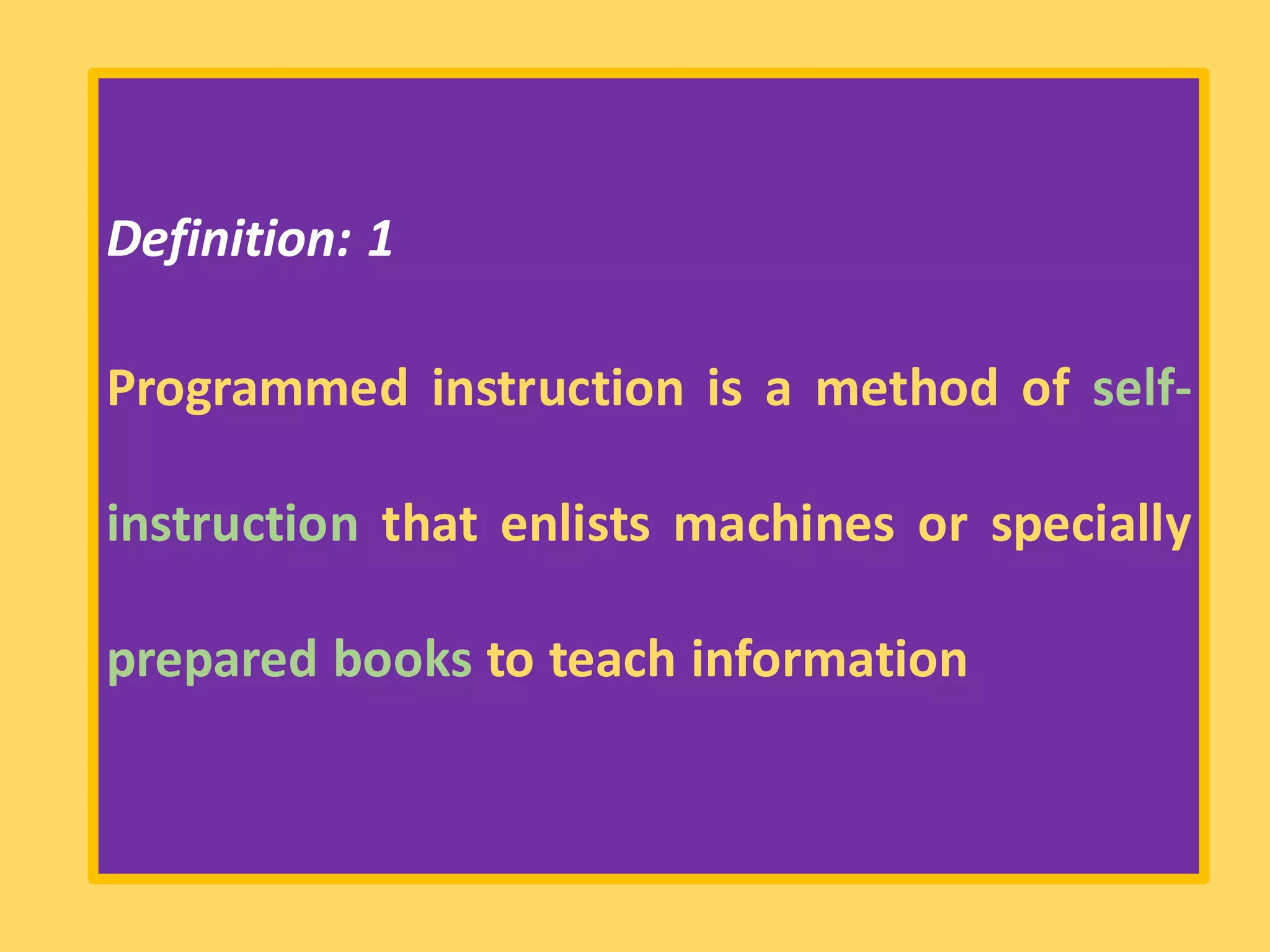 Definition: 1

Programmed instruction is a method of self-instruction that enlists machines or specially prepared books to teach information